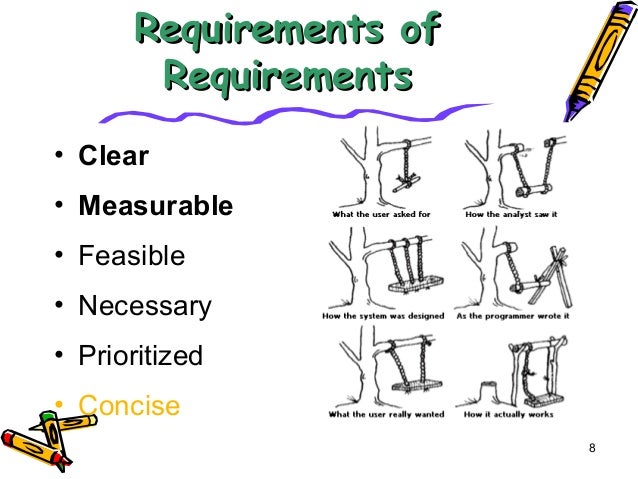 Requirements of Requirements

• Clear
• Measurable
• Feasible
• Necessary
• Prioritized
• Concise

What the user asked for
How the analyst saw it
How the system was designed
As the programmer wrote it
What the user really wanted
How it actually works

8